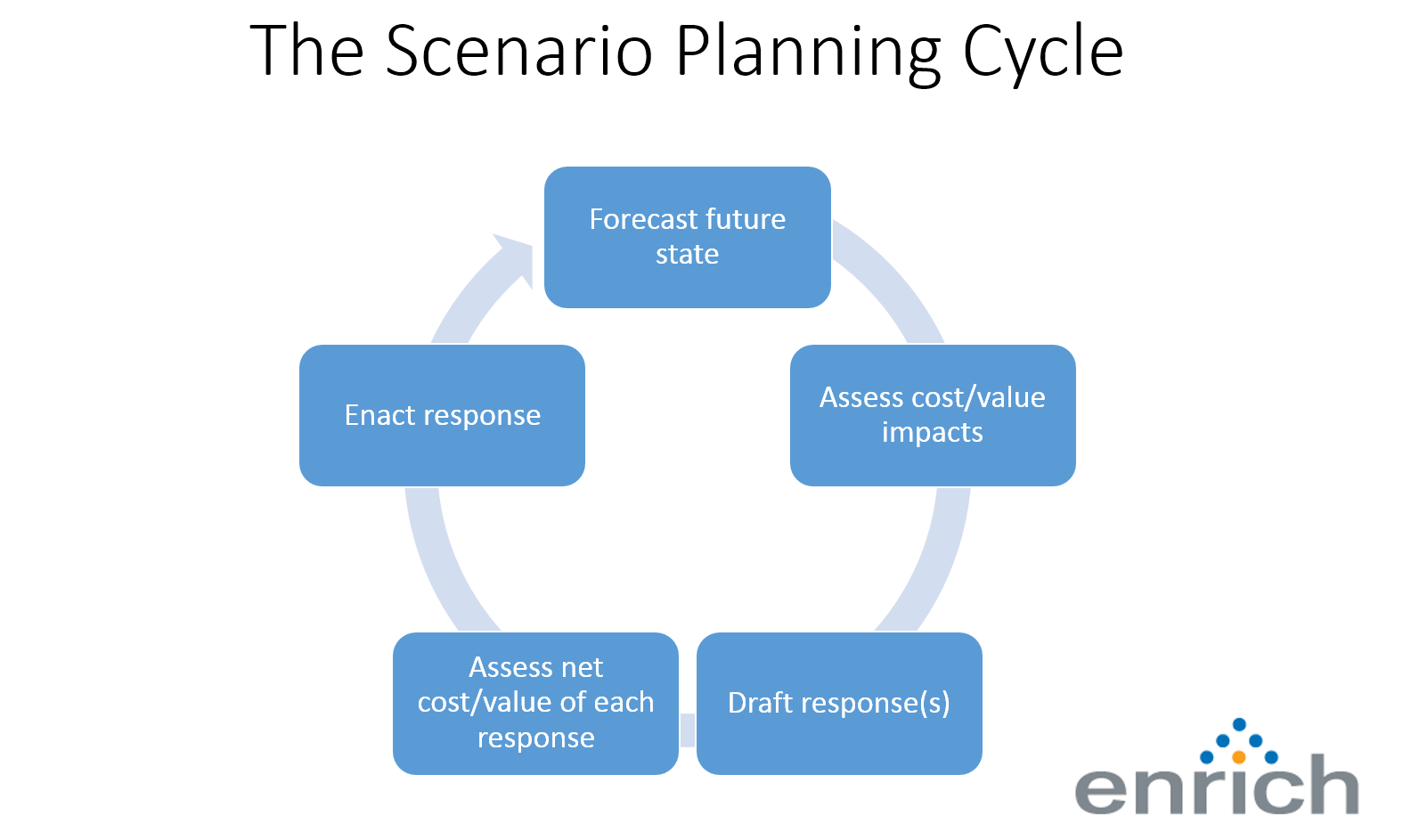 The Scenario Planning Cycle

Forecast future state

Assess cost/value impacts

Draft response(s)

Assess net cost/value of each response

Enact response

enrich